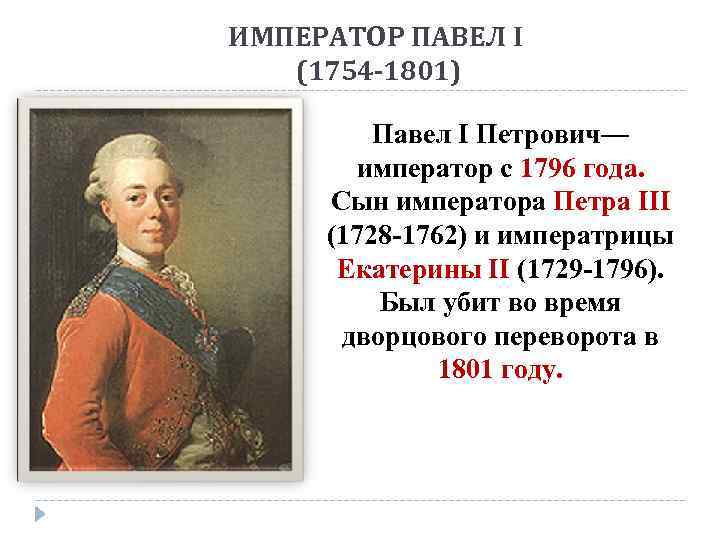 ИМПЕРАТОР ПАВЕЛ I
(1754-1801)

Павел I Петрович— император с 1796 года. Сын императора Петра III (1728-1762) и императрицы Екатерины II (1729-1796). Был убит во время дворцового переворота в 1801 году.